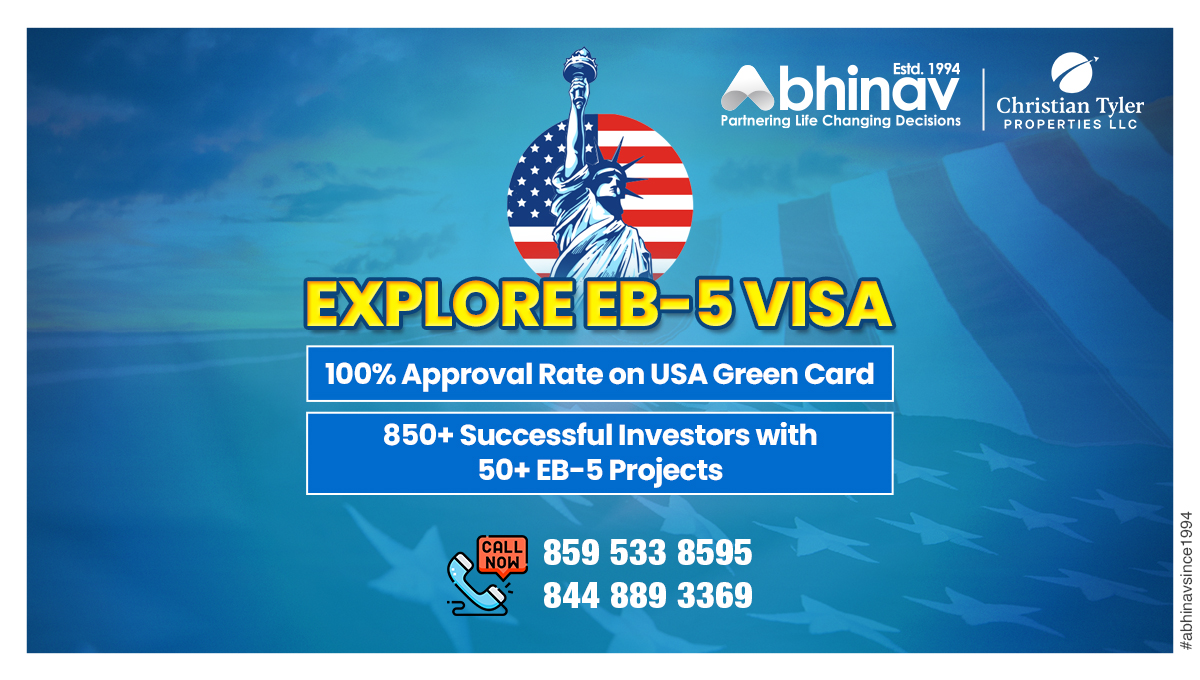 Estd. 1994
Abhinav
Partnering Life Changing Decisions

Christian Tyler
PROPERTIES LLC

EXPLORE EB-5 VISA

100% Approval Rate on USA Green Card

850+ Successful Investors with 50+ EB-5 Projects

CALL NOW

859 533 8595
844 889 3369

#abhinavsince1994